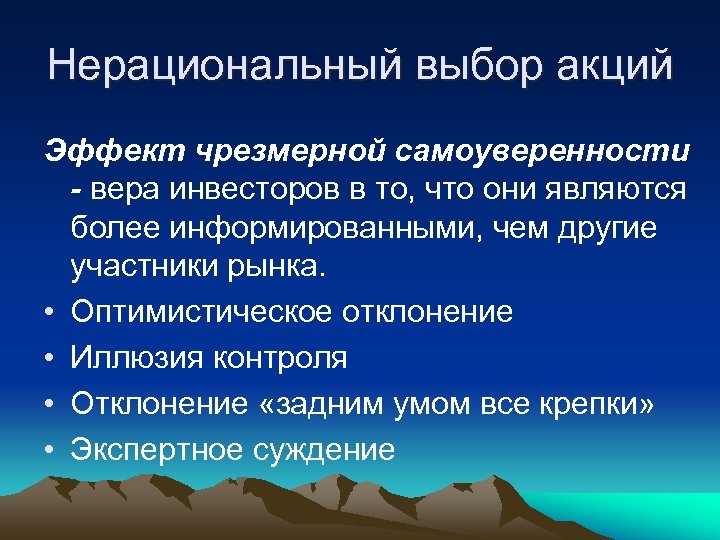 Нерациональный выбор акций

Эффект чрезмерной самоуверенности - вера инвесторов в то, что они являются более информированными, чем другие участники рынка.

• Оптимистическое отклонение
• Иллюзия контроля
• Отклонение «задним умом все крепки»
• Экспертное суждение